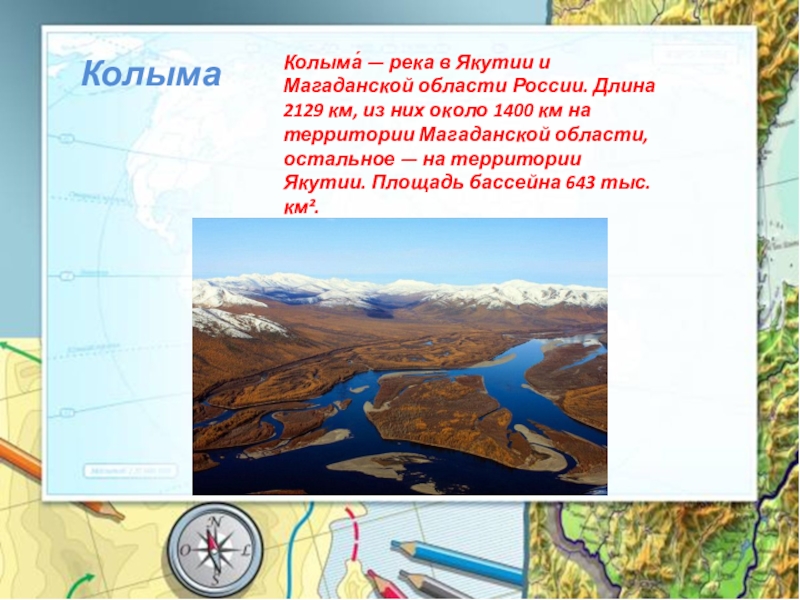 Колыма

Колыма́ — река в Якутии и Магаданской области России. Длина 2129 км, из них около 1400 км на территории Магаданской области, остальное — на территории Якутии. Площадь бассейна 643 тыс. км².